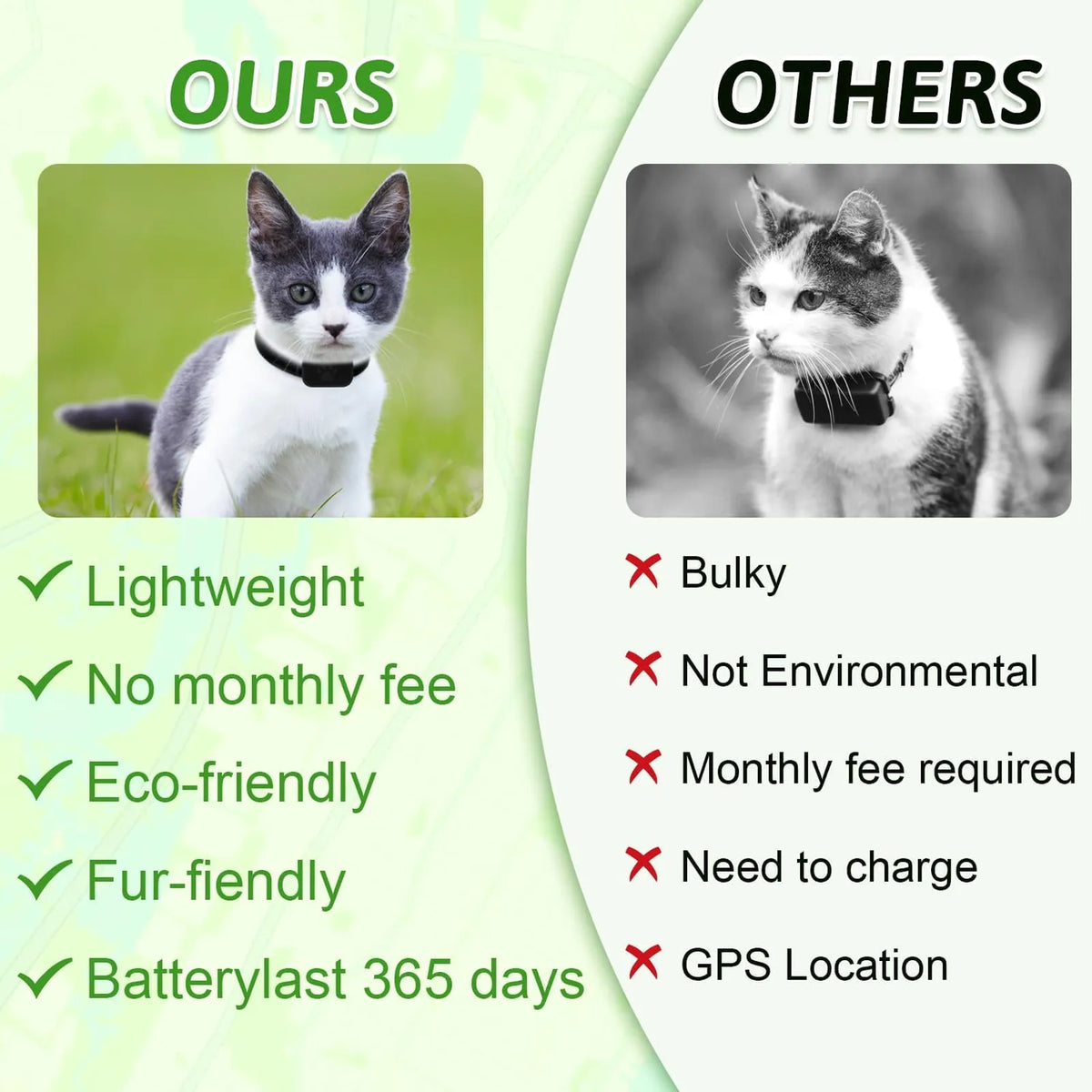 OURS

✓ Lightweight

✓ No monthly fee

✓ Eco-friendly

✓ Fur-fiendly

✓ Batterylast 365 days

OTHERS

✗ Bulky

✗ Not Environmental

✗ Monthly fee required

✗ Need to charge

✗ GPS Location